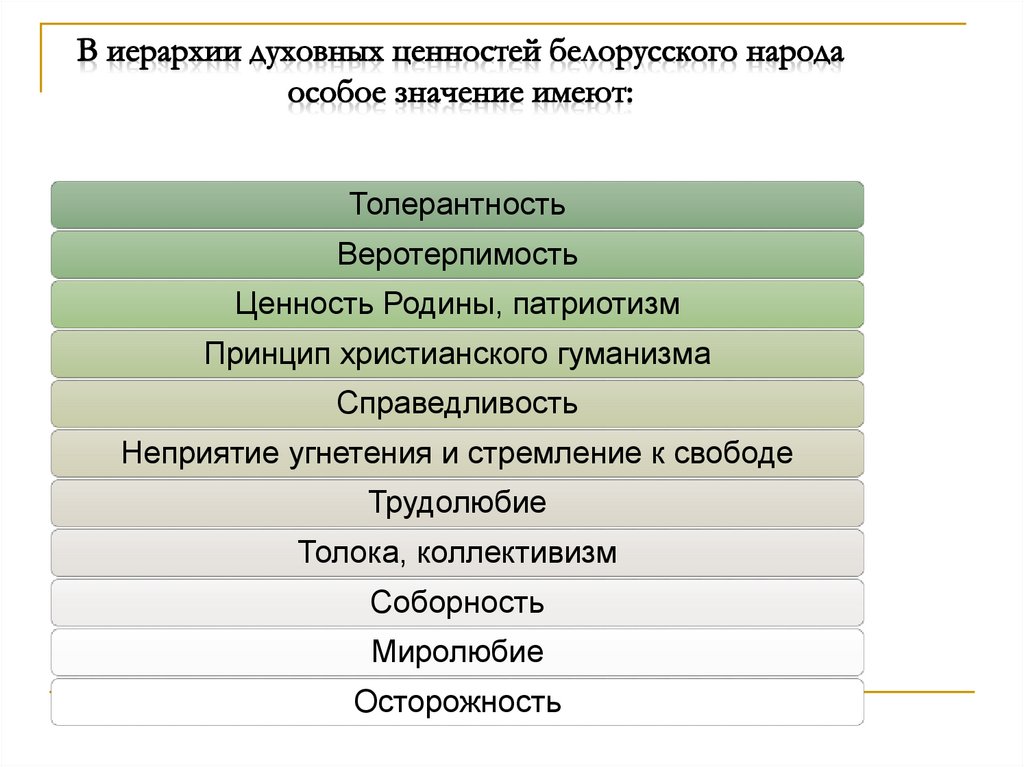 В иерархии духовных ценностей белорусского народа особое значение имеют:

Толерантность

Веротерпимость

Ценность Родины, патриотизм

Принцип христианского гуманизма

Справедливость

Неприятие угнетения и стремление к свободе

Трудолюбие

Толока, коллективизм

Соборность

Миролюбие

Осторожность